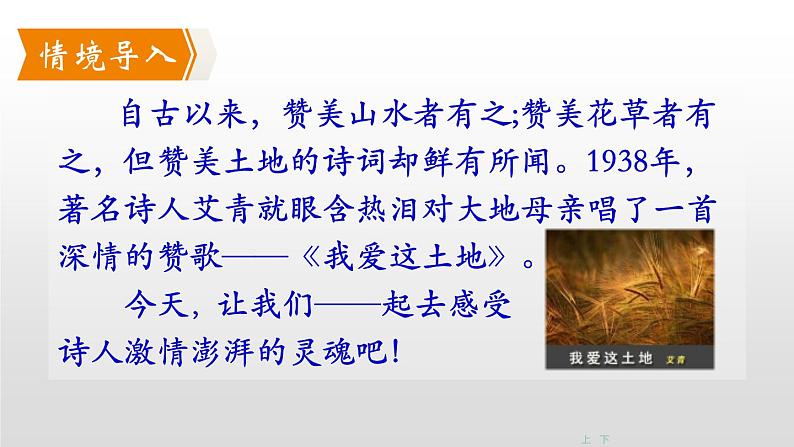 情境导入

自古以来，赞美山水者有之;赞美花草者有之，但赞美土地的诗词却鲜有所闻。1938年，著名诗人艾青就眼含热泪对大地母亲唱了一首深情的赞歌——《我爱这土地》。

今天，让我们——起去感受诗人激情澎湃的灵魂吧!

我爱这土地 艾青

上 下